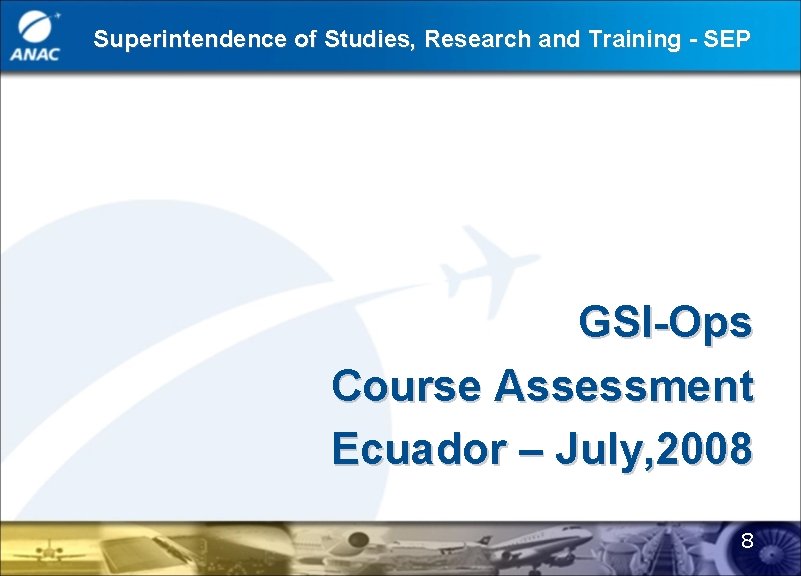 ANAC

Superintendence of Studies, Research and Training - SEP

GSI-Ops
Course Assessment
Ecuador – July,2008

8